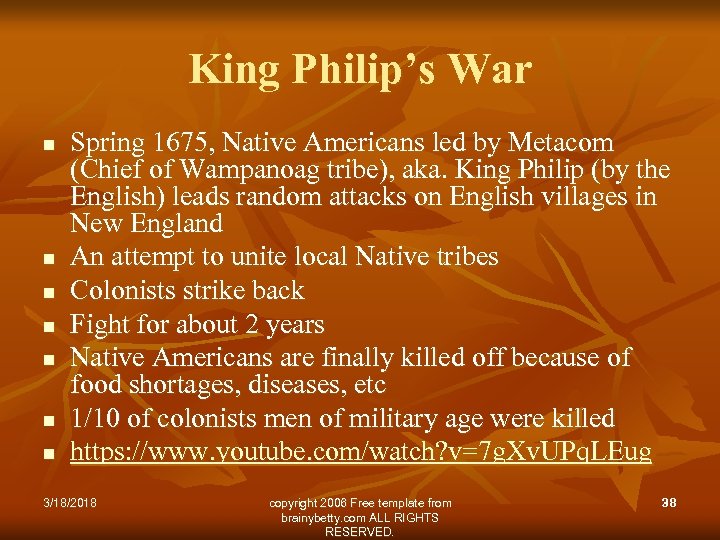 King Philip's War

- Spring 1675, Native Americans led by Metacom (Chief of Wampanoag tribe), aka. King Philip (by the English) leads random attacks on English villages in New England
- An attempt to unite local Native tribes
- Colonists strike back
- Fight for about 2 years
- Native Americans are finally killed off because of food shortages, diseases, etc
- 1/10 of colonists men of military age were killed
- https://www.youtube.com/watch?v=7gXvUPqLEug

3/18/2018

copyright 2006 Free template from brainybetty.com ALL RIGHTS RESERVED.

38